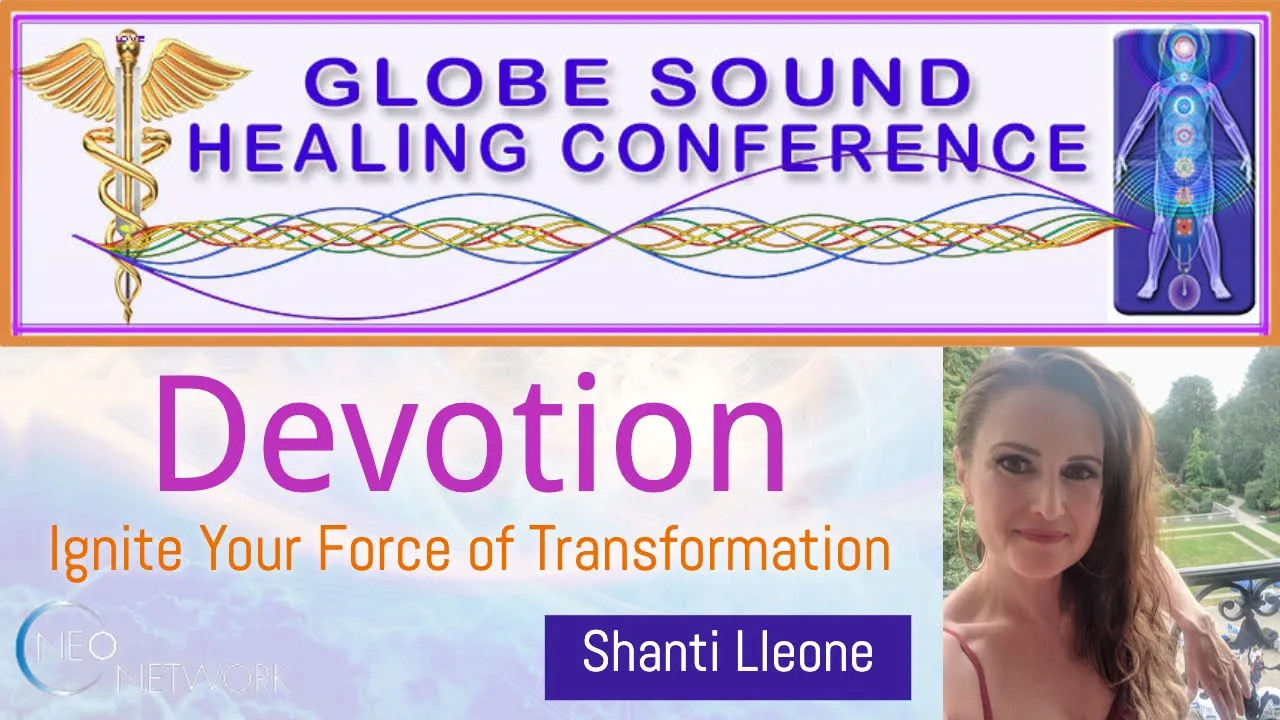 LOVE

GLOBE SOUND
HEALING CONFERENCE

Devotion

Ignite Your Force of Transformation

NEO NETWORK

Shanti Lleone